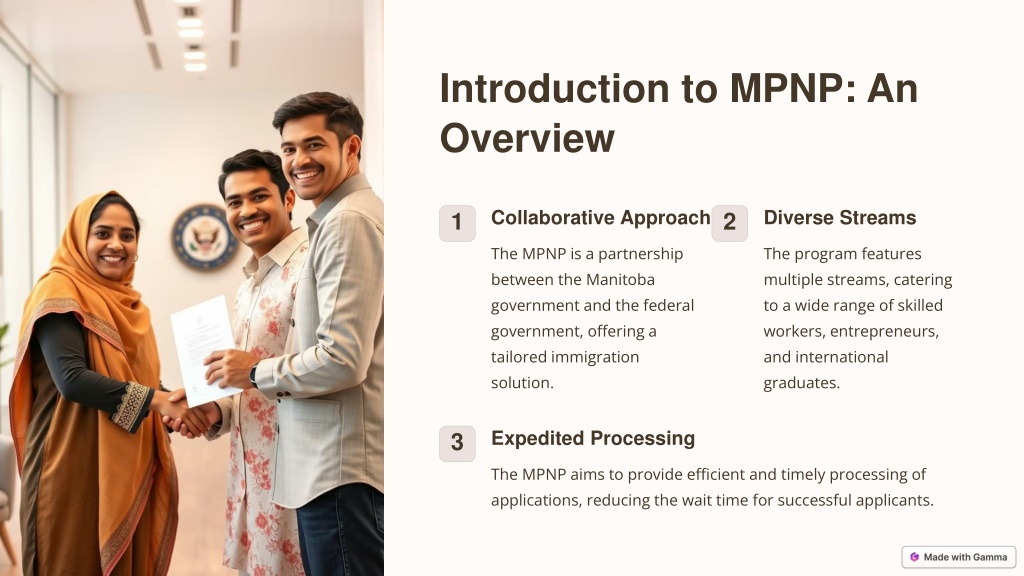 Introduction to MPNP: An Overview

1

Collaborative Approach

The MPNP is a partnership between the Manitoba government and the federal government, offering a tailored immigration solution.

2

Diverse Streams

The program features multiple streams, catering to a wide range of skilled workers, entrepreneurs, and international graduates.

3

Expedited Processing

The MPNP aims to provide efficient and timely processing of applications, reducing the wait time for successful applicants.

Made with Gamma